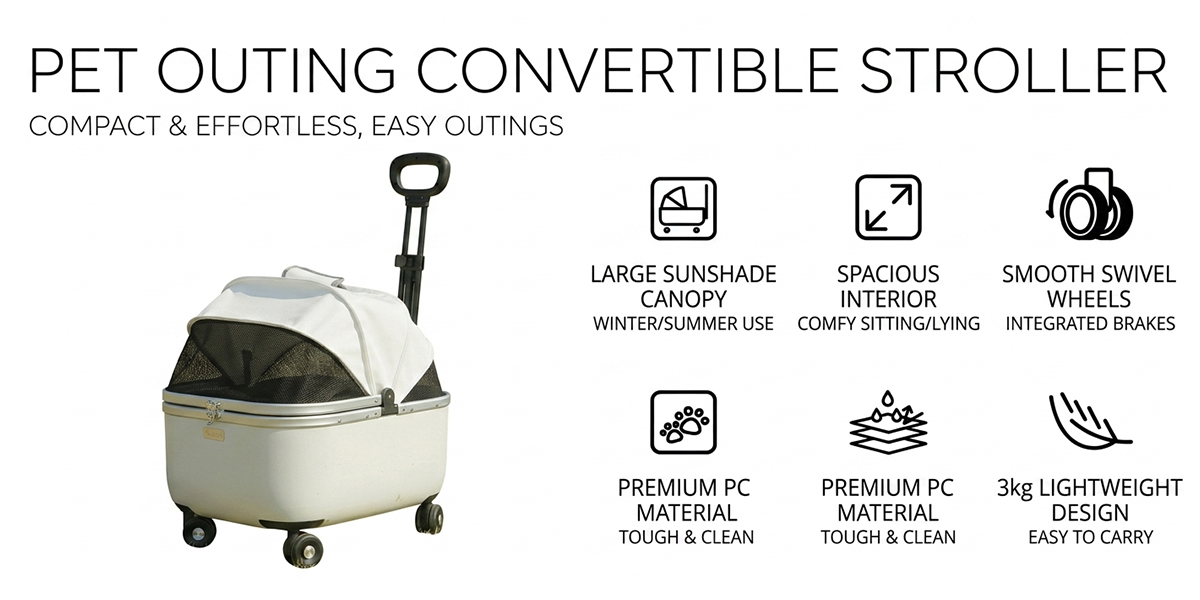 PET OUTING CONVERTIBLE STROLLER

COMPACT & EFFORTLESS, EASY OUTINGS

LARGE SUNSHADE CANOPY
WINTER/SUMMER USE

SPACIOUS INTERIOR
COMFY SITTING/LYING

SMOOTH SWIVEL WHEELS
INTEGRATED BRAKES

PREMIUM PC MATERIAL
TOUGH & CLEAN

PREMIUM PC MATERIAL
TOUGH & CLEAN

3kg LIGHTWEIGHT DESIGN
EASY TO CARRY